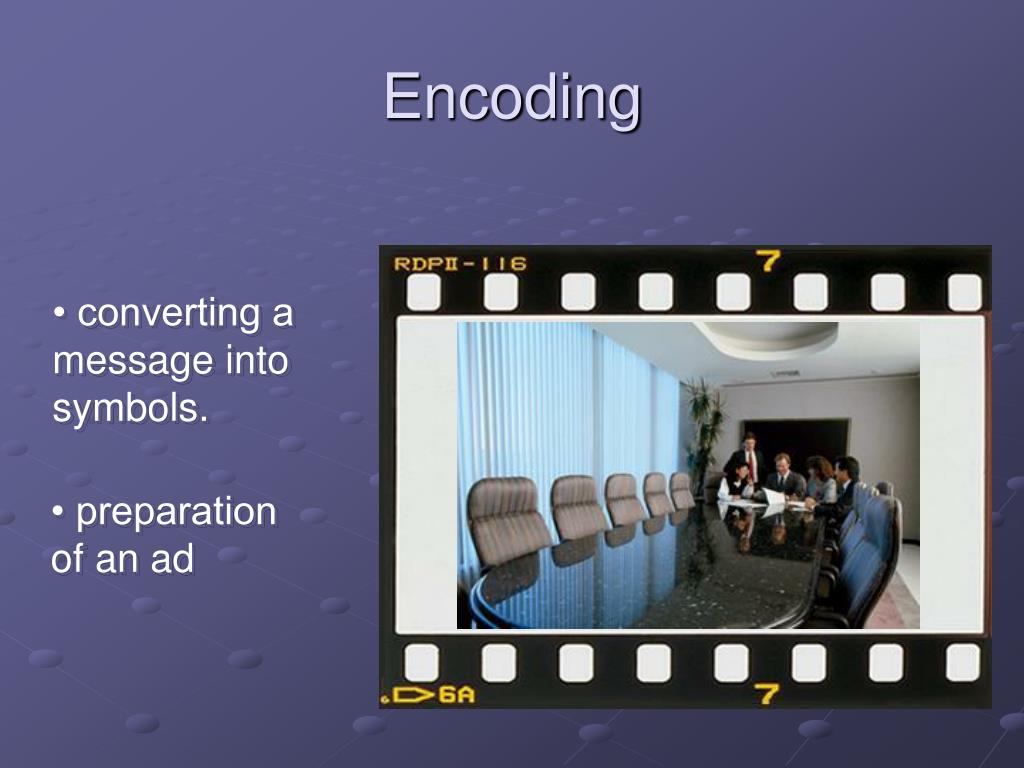 Encoding

• converting a message into symbols.

• preparation of an ad

RDPII-116

7

6A

7